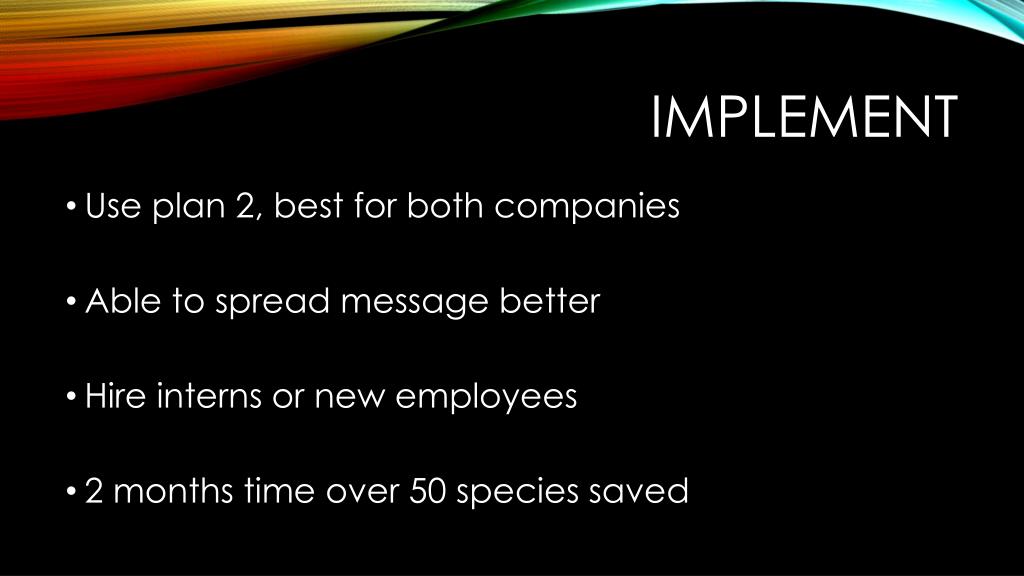 IMPLEMENT

• Use plan 2, best for both companies

• Able to spread message better

• Hire interns or new employees

• 2 months time over 50 species saved